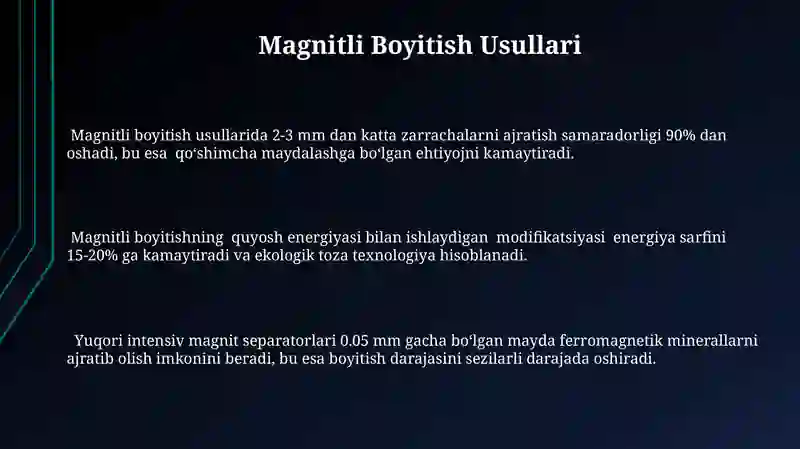 Magnitli Boyitish Usullari

Magnitli boyitish usullarida 2-3 mm dan katta zarrachalarni ajratish samaradorligi 90% dan oshadi, bu esa qoʻshimcha maydalashga boʻlgan ehtiyojni kamaytiradi.

Magnitli boyitishning quyosh energiyasi bilan ishlaydigan modifikatsiyasi energiya sarfini 15-20% ga kamaytiradi va ekologik toza texnologiya hisoblanadi.

Yuqori intensiv magnit separatorlari 0.05 mm gacha boʻlgan mayda ferromagnetik minerallarni ajratib olish imkonini beradi, bu esa boyitish darajasini sezilarli darajada oshiradi.